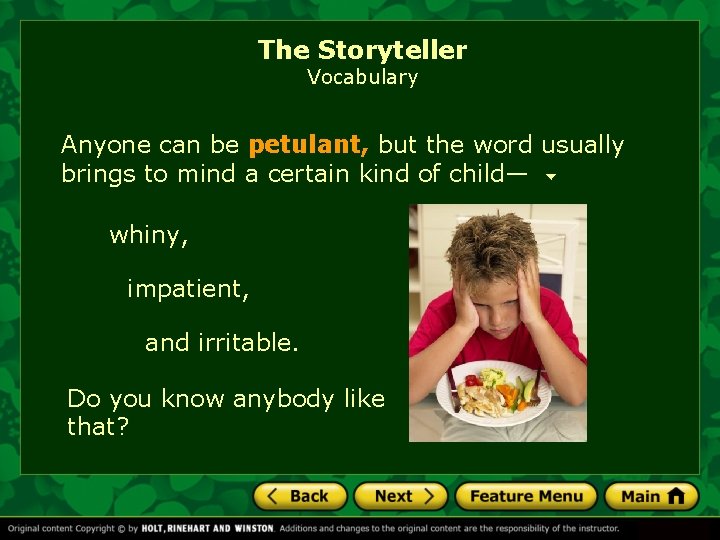 The Storyteller
Vocabulary

Anyone can be petulant, but the word usually brings to mind a certain kind of child—

whiny,

impatient,

and irritable.

Do you know anybody like that?

Back
Next
Feature Menu
Main

Original content Copyright © by HOLT, RINEHART AND WINSTON. Additions and changes to the original content are the responsibility of the instructor.